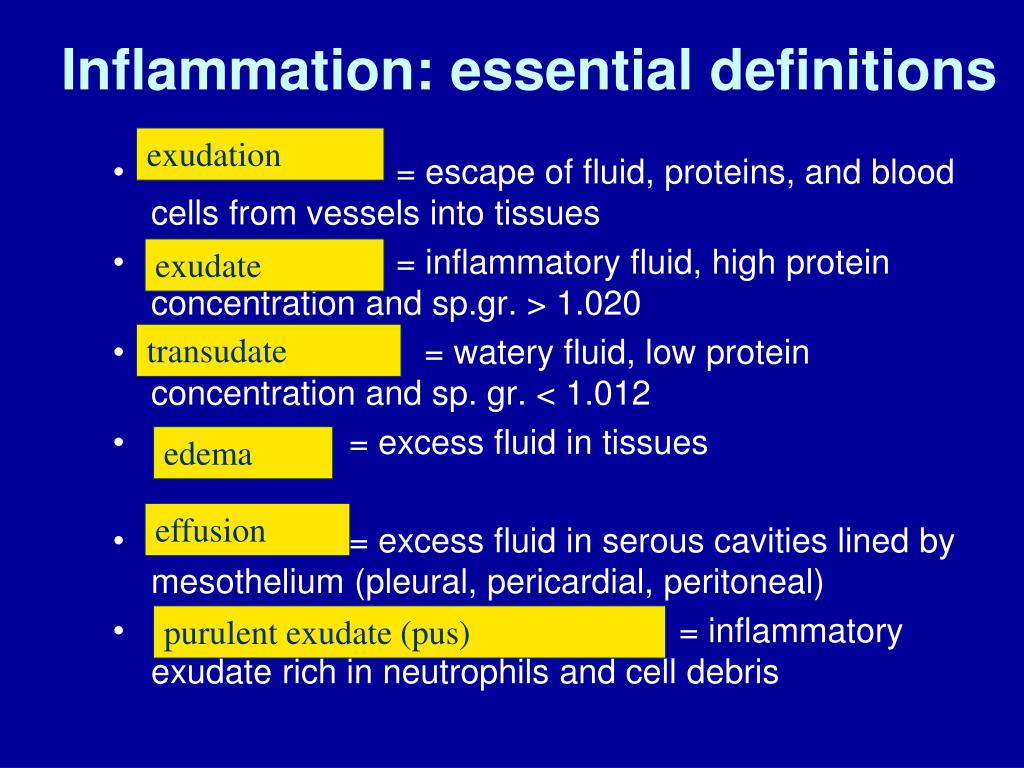 Inflammation: essential definitions

• exudation = escape of fluid, proteins, and blood cells from vessels into tissues
• exudate = inflammatory fluid, high protein concentration and sp.gr. > 1.020
• transudate = watery fluid, low protein concentration and sp. gr. < 1.012
• edema = excess fluid in tissues

• effusion = excess fluid in serous cavities lined by mesothelium (pleural, pericardial, peritoneal)
• purulent exudate (pus) = inflammatory exudate rich in neutrophils and cell debris